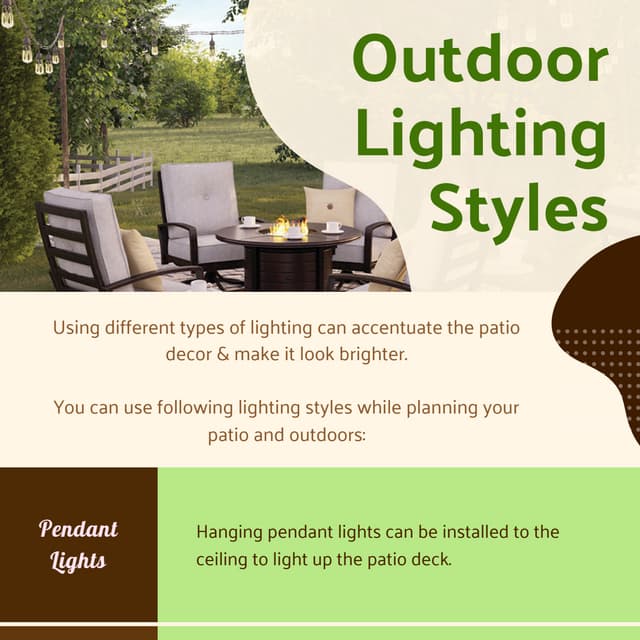 Outdoor Lighting Styles

Using different types of lighting can accentuate the patio decor & make it look brighter.

You can use following lighting styles while planning your patio and outdoors:

Pendant Lights

Hanging pendant lights can be installed to the ceiling to light up the patio deck.